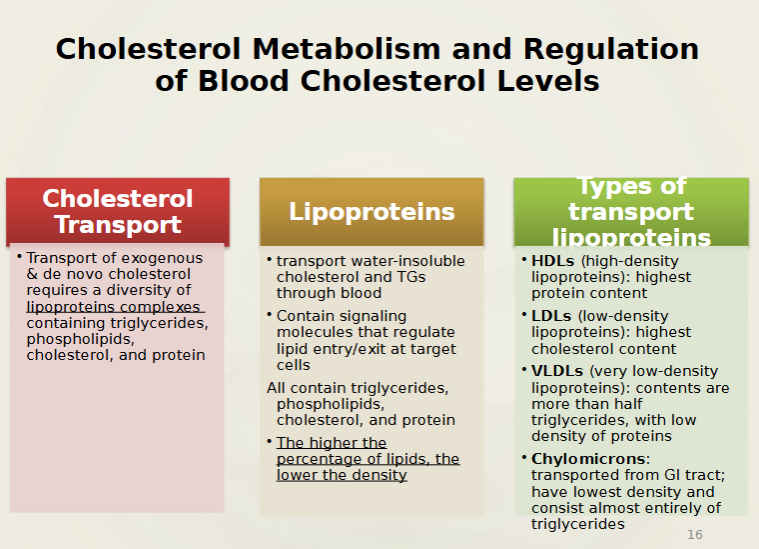 Cholesterol Metabolism and Regulation of Blood Cholesterol Levels

Cholesterol Transport

• Transport of exogenous & de novo cholesterol requires a diversity of lipoproteins complexes containing triglycerides, phospholipids, cholesterol, and protein

Lipoproteins

• transport water-insoluble cholesterol and TGs through blood

• Contain signaling molecules that regulate lipid entry/exit at target cells

All contain triglycerides, phospholipids, cholesterol, and protein

• The higher the percentage of lipids, the lower the density

Types of transport lipoproteins

• HDLs (high-density lipoproteins): highest protein content

• LDLs (low-density lipoproteins): highest cholesterol content

• VLDLs (very low-density lipoproteins): contents are more than half triglycerides, with low density of proteins

• Chylomicrons: transported from GI tract; have lowest density and consist almost entirely of triglycerides

16